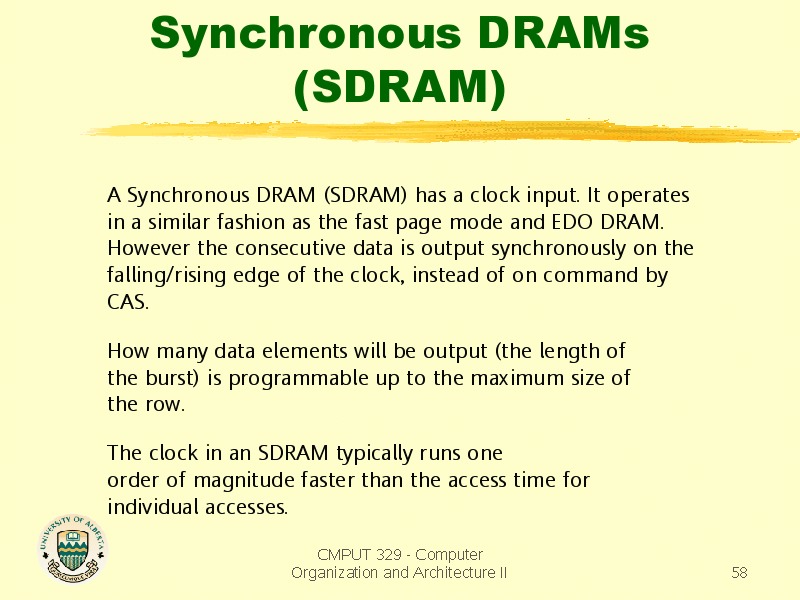 Synchronous DRAMs (SDRAM)

A Synchronous DRAM (SDRAM) has a clock input. It operates in a similar fashion as the fast page mode and EDO DRAM. However the consecutive data is output synchronously on the falling/rising edge of the clock, instead of on command by CAS.

How many data elements will be output (the length of the burst) is programmable up to the maximum size of the row.

The clock in an SDRAM typically runs one order of magnitude faster than the access time for individual accesses.

UNIVERSITY OF ALBERTA

CMPUT 329 - Computer Organization and Architecture II

58